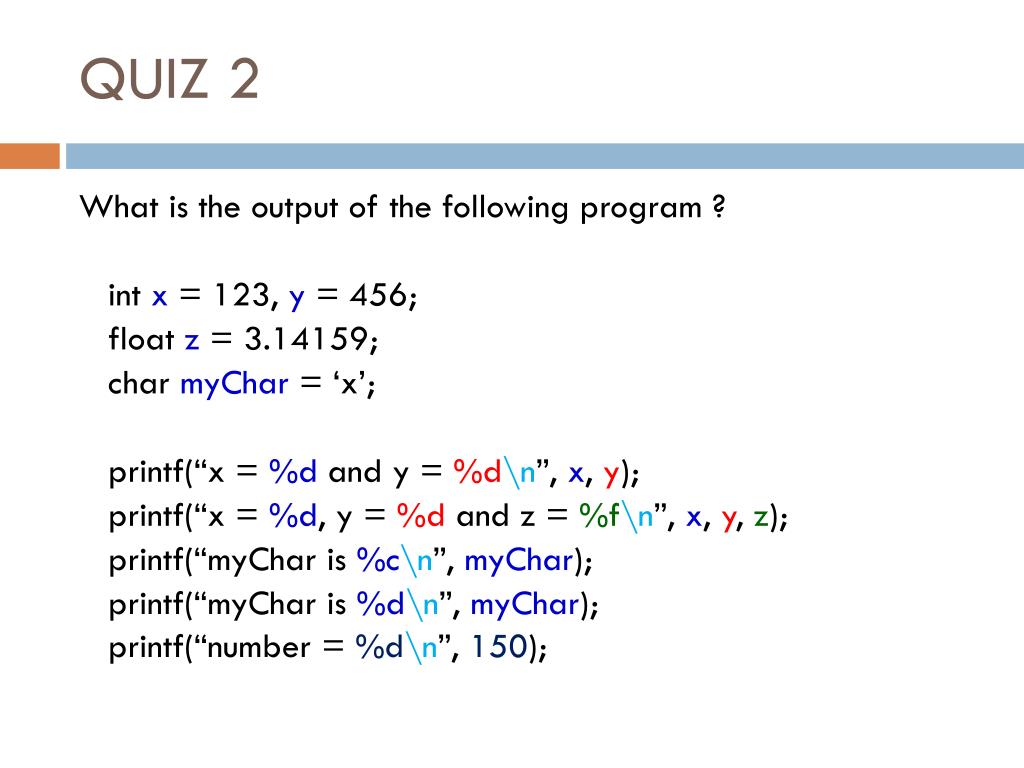 QUIZ 2

What is the output of the following program ?

int x = 123, y = 456;
float z = 3.14159;
char myChar = ‘x’;

printf(“x = %d and y = %d\n”, x, y);
printf(“x = %d, y = %d and z = %f\n”, x, y, z);
printf(“myChar is %c\n”, myChar);
printf(“myChar is %d\n”, myChar);
printf(“number = %d\n”, 150);